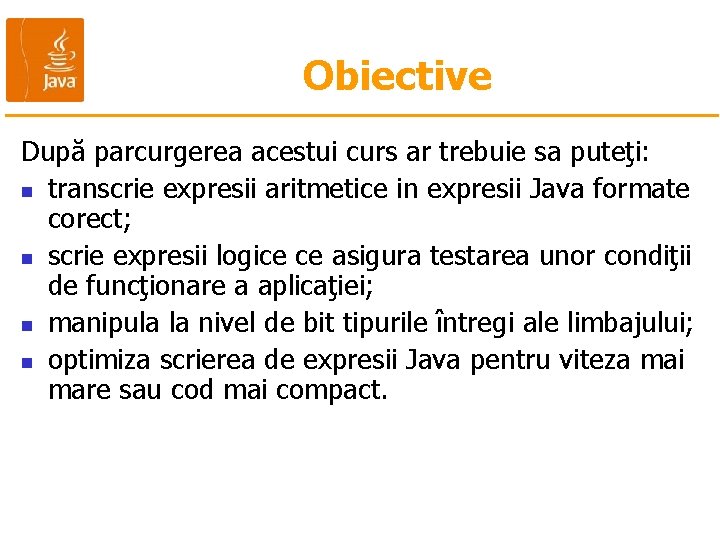 Java

Obiective

După parcurgerea acestui curs ar trebuie sa puteţi:

- transcrie expresii aritmetice in expresii Java formate corect;
- scrie expresii logice ce asigura testarea unor condiţii de funcţionare a aplicaţiei;
- manipula la nivel de bit tipurile întregi ale limbajului;
- optimiza scrierea de expresii Java pentru viteza mai mare sau cod mai compact.